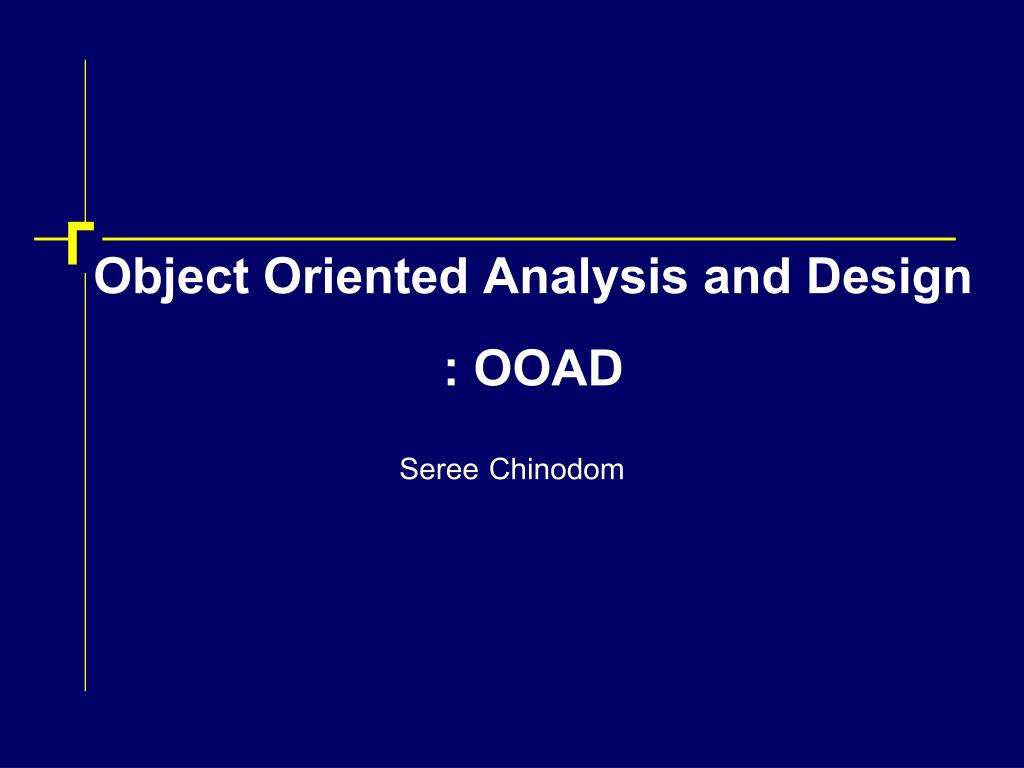 Object Oriented Analysis and Design

: OOAD

Seree Chinodom